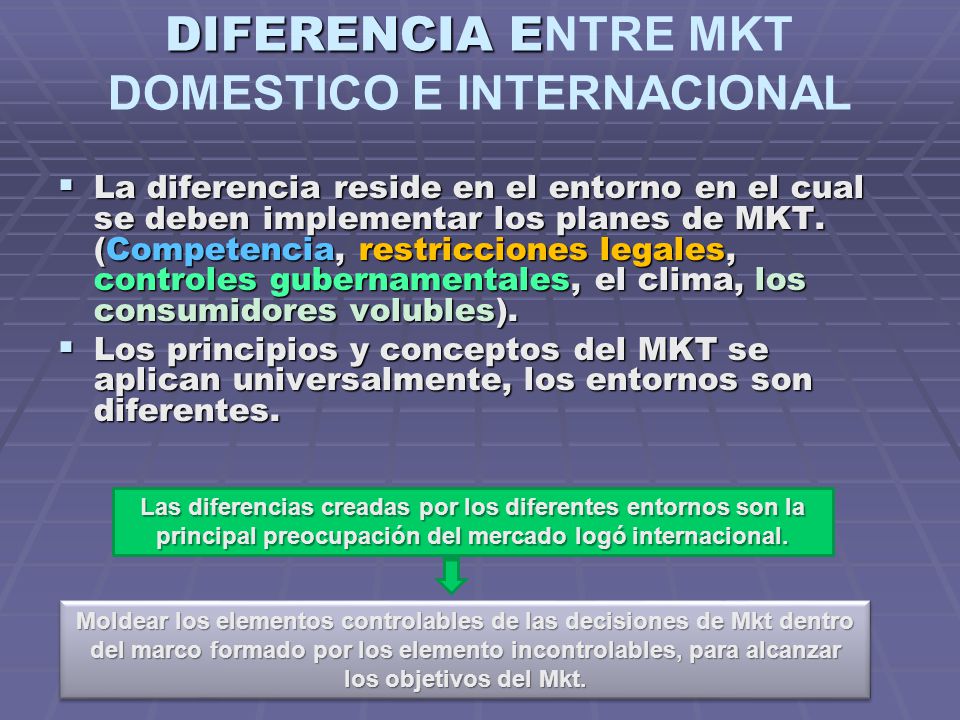 DIFERENCIA ENTRE MKT DOMESTICO E INTERNACIONAL

▪ La diferencia reside en el entorno en el cual se deben implementar los planes de MKT. (Competencia, restricciones legales, controles gubernamentales, el clima, los consumidores volubles).

▪ Los principios y conceptos del MKT se aplican universalmente, los entornos son diferentes.

Las diferencias creadas por los diferentes entornos son la principal preocupación del mercado logó internacional.

Moldear los elementos controlables de las decisiones de Mkt dentro del marco formado por los elemento incontrolables, para alcanzar los objetivos del Mkt.